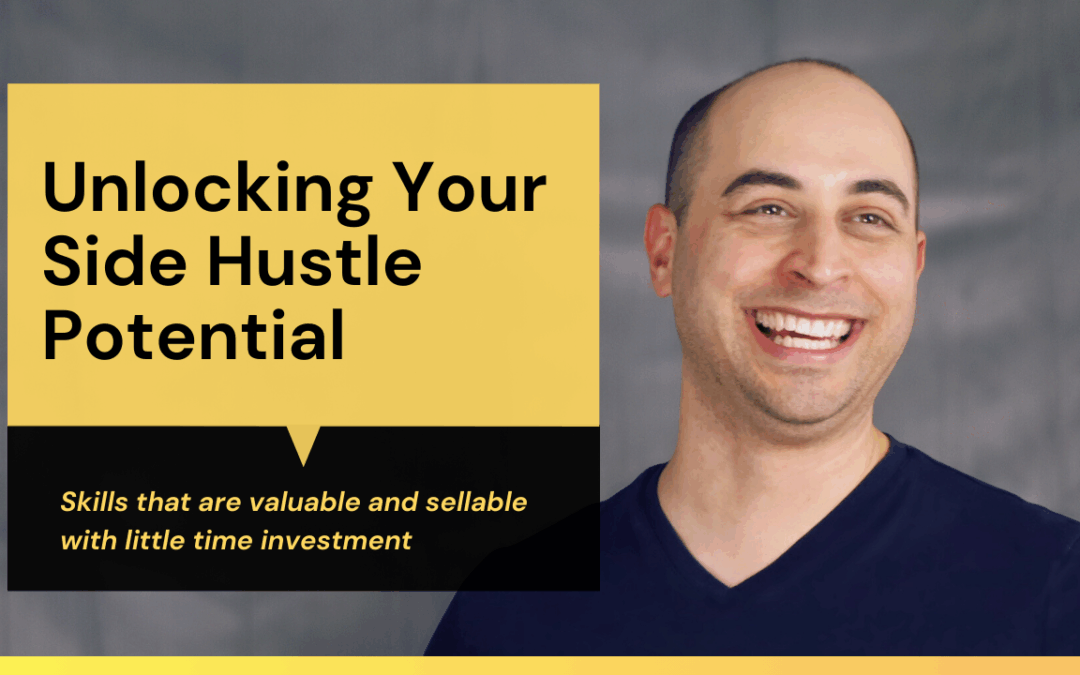 Unlocking Your Side Hustle Potential

Skills that are valuable and sellable with little time investment